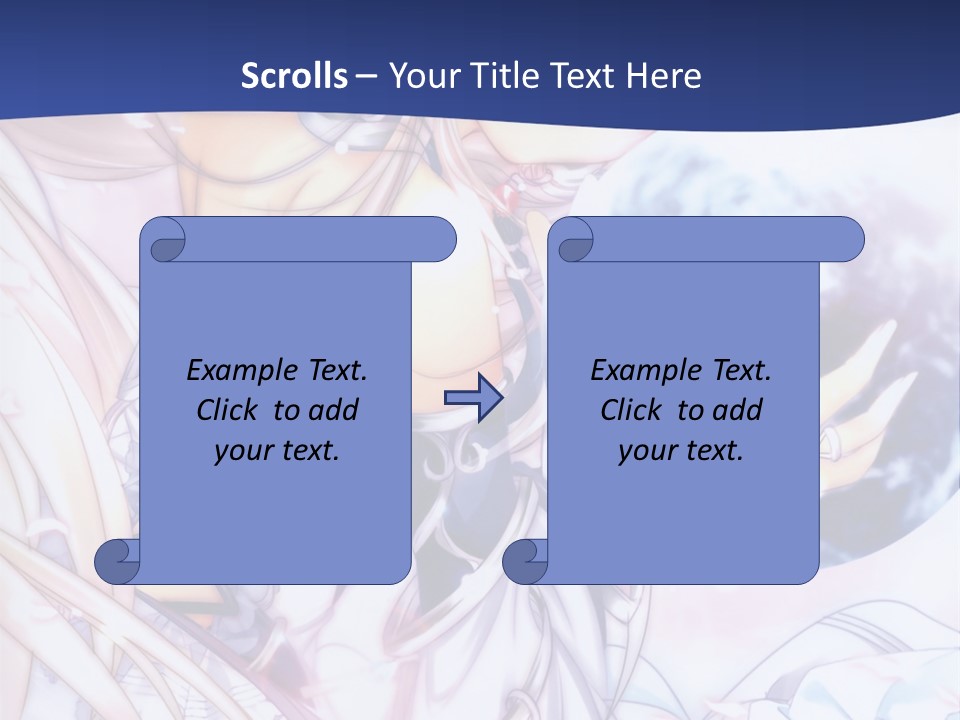 Scrolls – Your Title Text Here

Example Text. Click to add your text.

Example Text. Click to add your text.